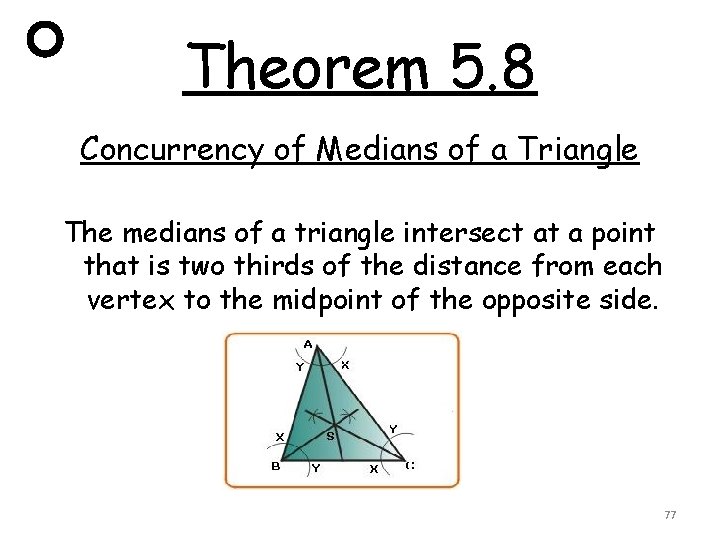 Theorem 5.8

Concurrency of Medians of a Triangle

The medians of a triangle intersect at a point that is two thirds of the distance from each vertex to the midpoint of the opposite side.

A
Y
X
X
S
Y
B
Y
X
C

77